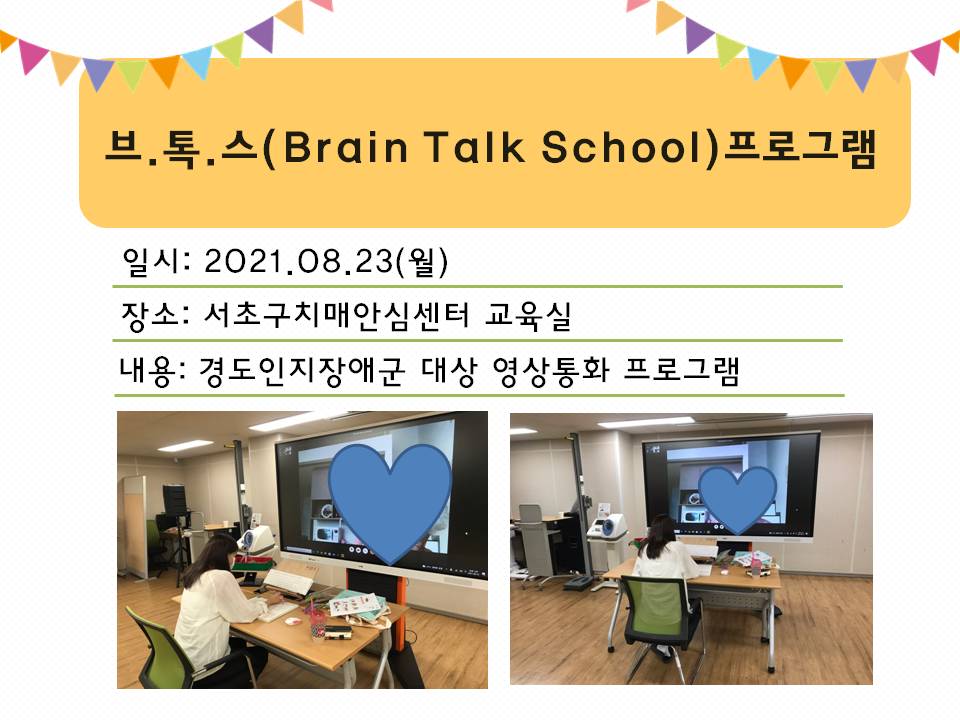 브.톡.스(Brain Talk School)프로그램

일시: 2021.08.23(월)

장소: 서초구치매안심센터 교육실

내용: 경도인지장애군 대상 영상통화 프로그램